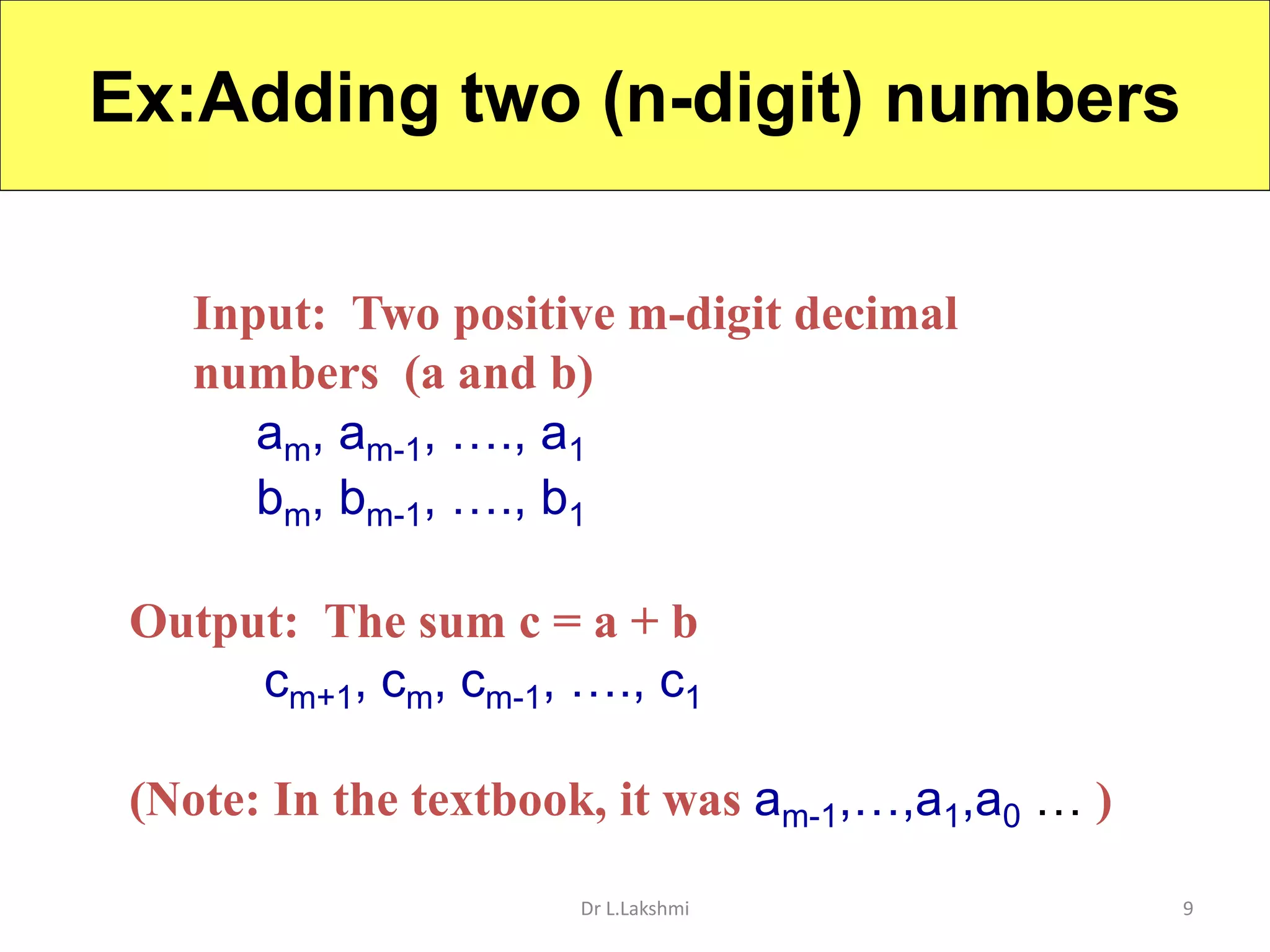 Ex:Adding two (n-digit) numbers

Input: Two positive m-digit decimal numbers (a and b)

$a_m, a_{m-1}, \ldots., a_1$

$b_m, b_{m-1}, \ldots., b_1$

Output: The sum c = a + b

$c_{m+1}, c_m, c_{m-1}, \ldots., c_1$

(Note: In the textbook, it was $a_{m-1},\ldots,a_1,a_0$ … )

Dr L.Lakshmi

9